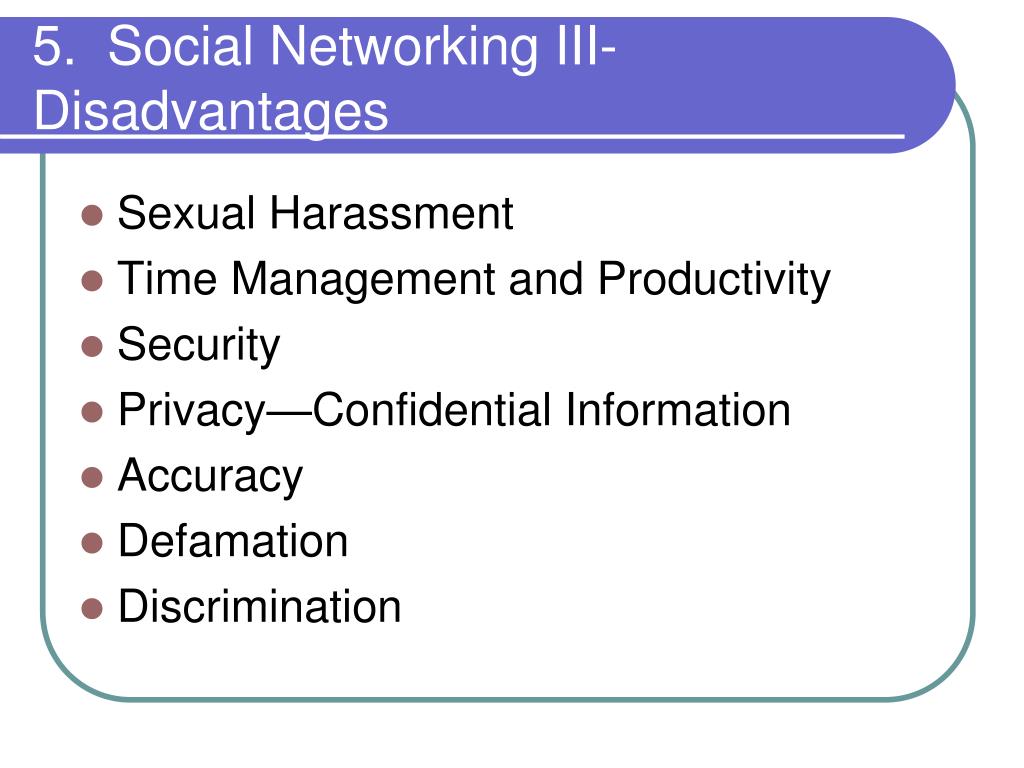 5. Social Networking III-Disadvantages

- Sexual Harassment
- Time Management and Productivity
- Security
- Privacy—Confidential Information
- Accuracy
- Defamation
- Discrimination